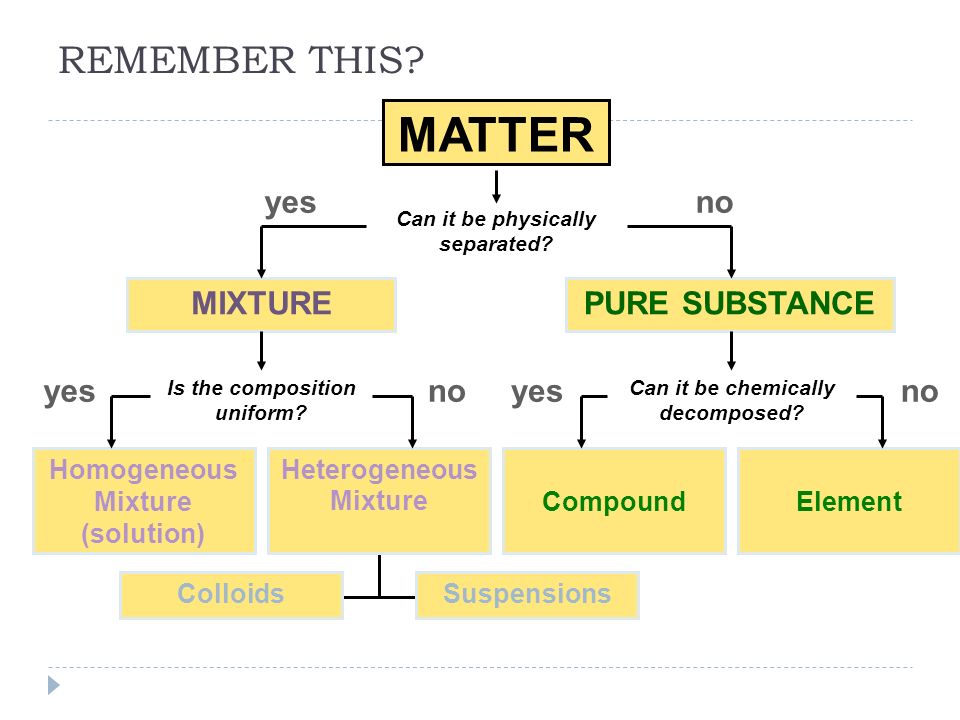 REMEMBER THIS?

MATTER

yes

Can it be physically separated?

no

MIXTURE

PURE SUBSTANCE

yes

Is the composition uniform?

no

yes

Can it be chemically decomposed?

no

Homogeneous Mixture (solution)

Heterogeneous Mixture

Compound

Element

Colloids

Suspensions